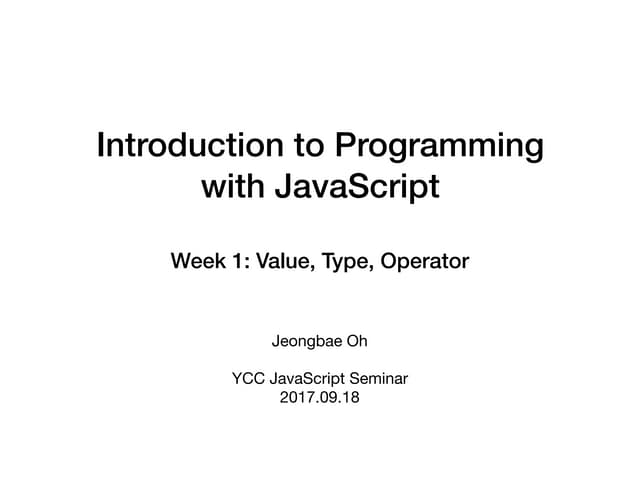 Introduction to Programming with JavaScript

Week 1: Value, Type, Operator

Jeongbae Oh

YCC JavaScript Seminar
2017.09.18